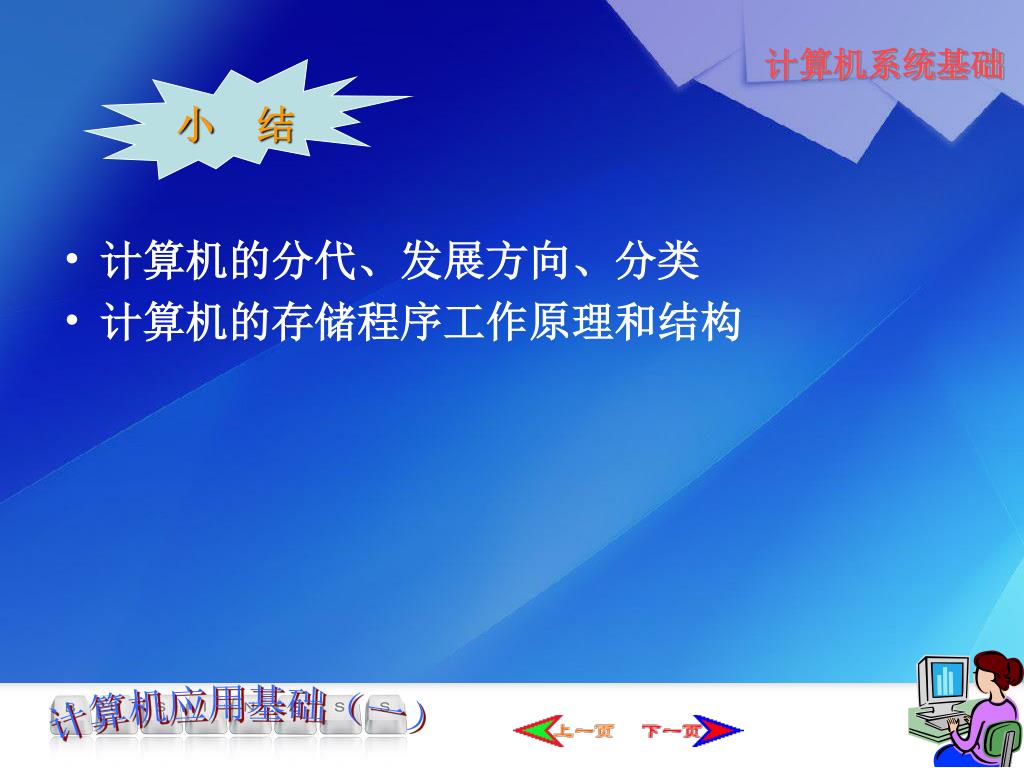 计算机系统基础

小 结

• 计算机的分代、发展方向、分类
• 计算机的存储程序工作原理和结构

计算机应用基础（一）

上一页 下一页